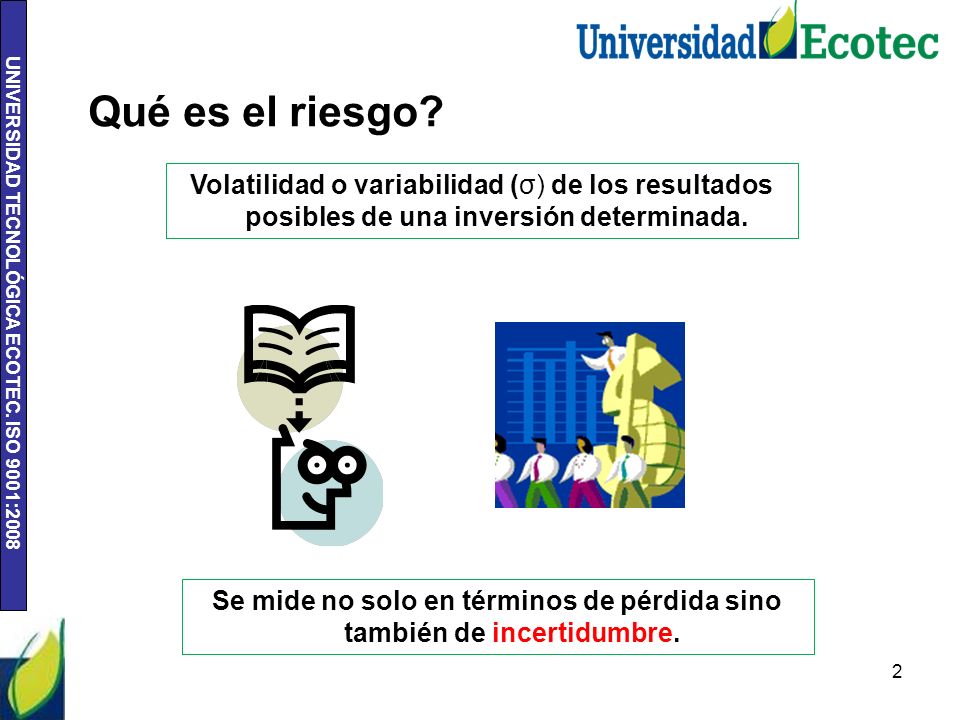 UNIVERSIDAD TECNOLÓGICA ECOTEC. ISO 9001:2008

Universidad Ecotec

Qué es el riesgo?

Volatilidad o variabilidad ($\sigma$) de los resultados posibles de una inversión determinada.

Se mide no solo en términos de pérdida sino también de incertidumbre.

2